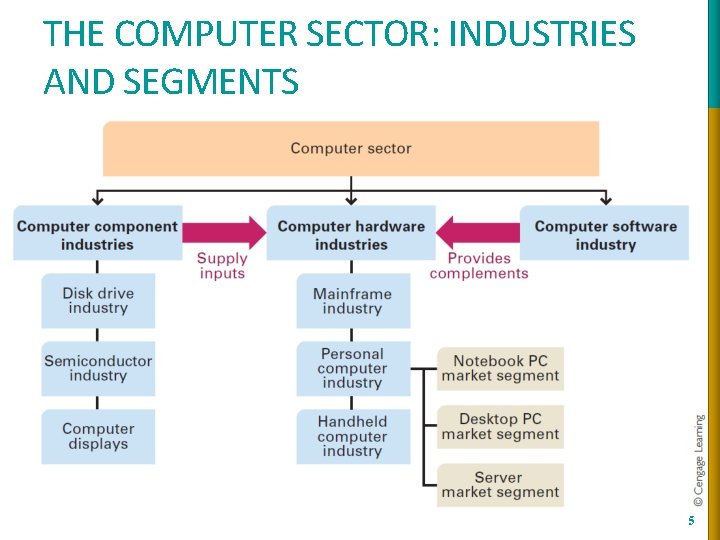 THE COMPUTER SECTOR: INDUSTRIES AND SEGMENTS

Computer sector

Computer component industries

Supply inputs

Computer hardware industries

Provides complements

Computer software industry

Disk drive industry

Semiconductor industry

Computer displays

Mainframe industry

Personal computer industry

Handheld computer industry

Notebook PC market segment

Desktop PC market segment

Server market segment

© Cengage Learning

5